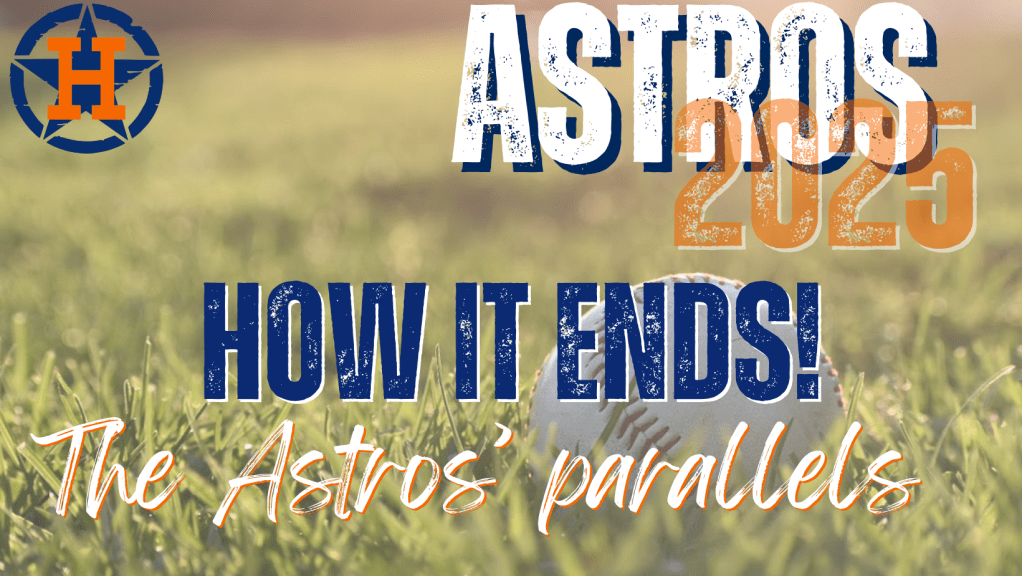 H

ASTROS
2025

HOW IT ENDS!

The Astros' parallels